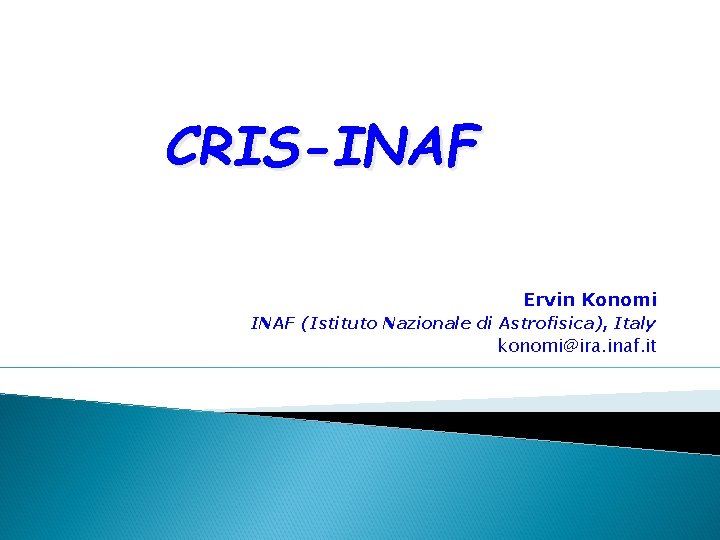 CRIS-INAF

Ervin Konomi
INAF (Istituto Nazionale di Astrofisica), Italy
konomi@ira.inaf.it